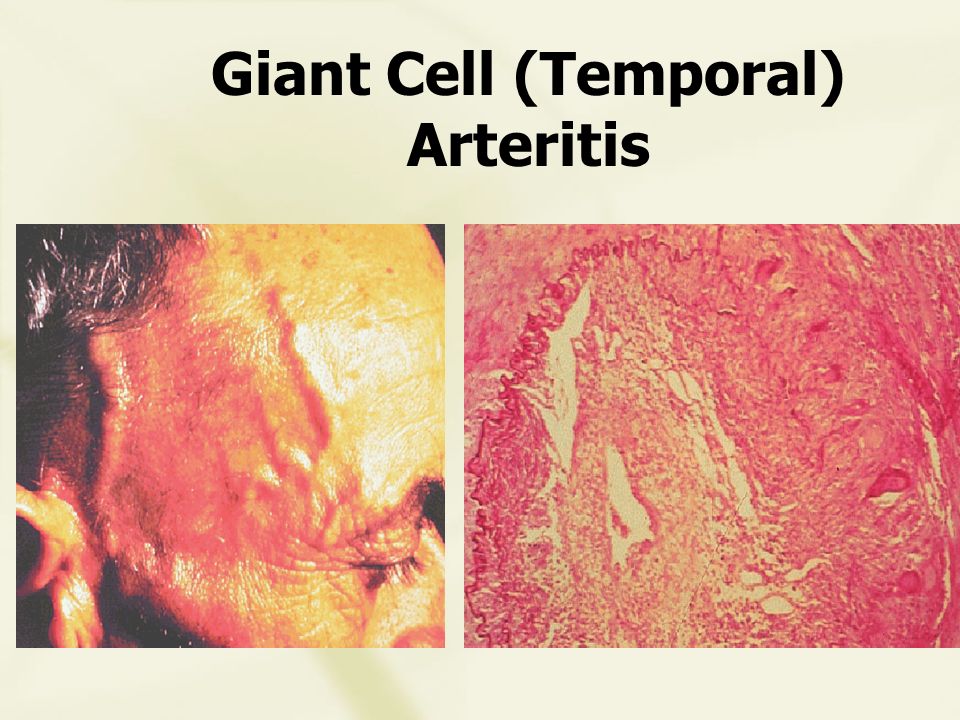 Giant Cell (Temporal) Arteritis